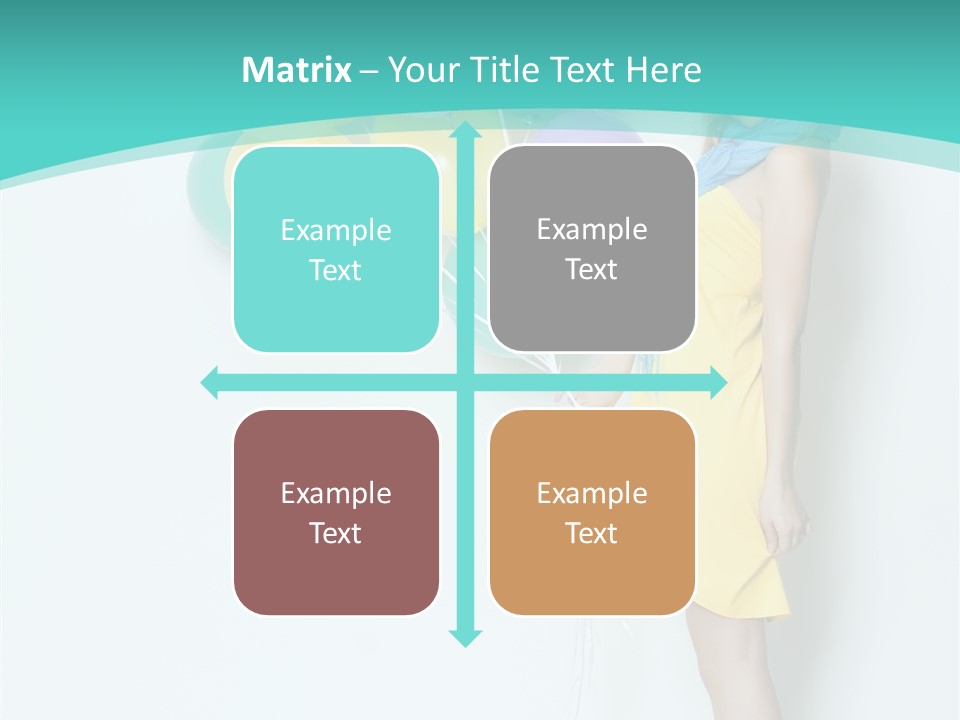 Matrix – Your Title Text Here

Example Text

Example Text

Example Text

Example Text